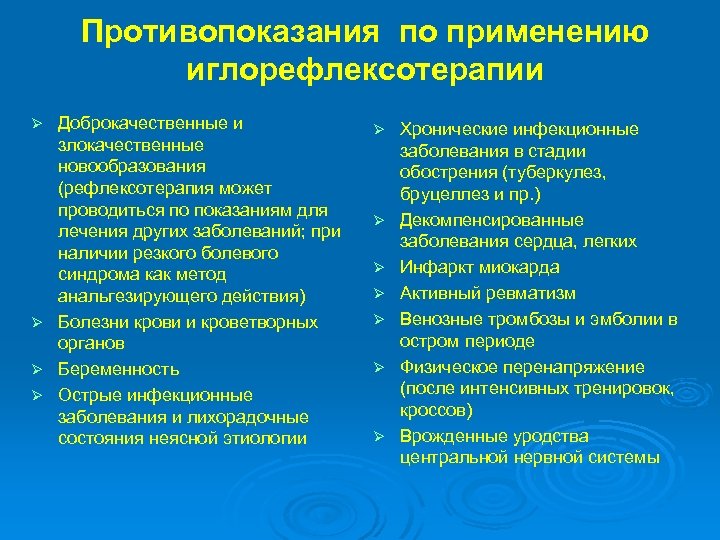 Противопоказания по применению иглорефлексотерапии

➢ Доброкачественные и злокачественные новообразования (рефлексотерапия может проводиться по показаниям для лечения других заболеваний; при наличии резкого болевого синдрома как метод анальгезирующего действия)
➢ Болезни крови и кроветворных органов
➢ Беременность
➢ Острые инфекционные заболевания и лихорадочные состояния неясной этиологии

➢ Хронические инфекционные заболевания в стадии обострения (туберкулез, бруцеллез и пр.)
➢ Декомпенсированные заболевания сердца, легких
➢ Инфаркт миокарда
➢ Активный ревматизм
➢ Венозные тромбозы и эмболии в остром периоде
➢ Физическое перенапряжение (после интенсивных тренировок, кроссов)
➢ Врожденные уродства центральной нервной системы